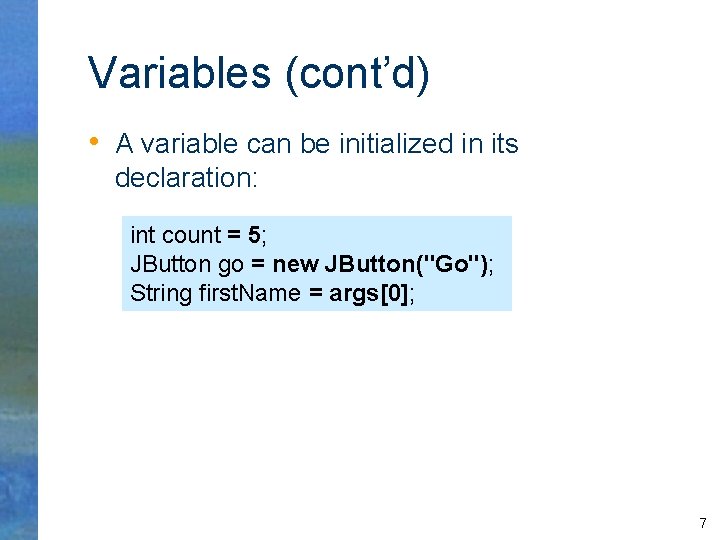 Variables (cont’d)

• A variable can be initialized in its declaration:

int count = 5;
JButton go = new JButton("Go");
String firstName = args[0];

7